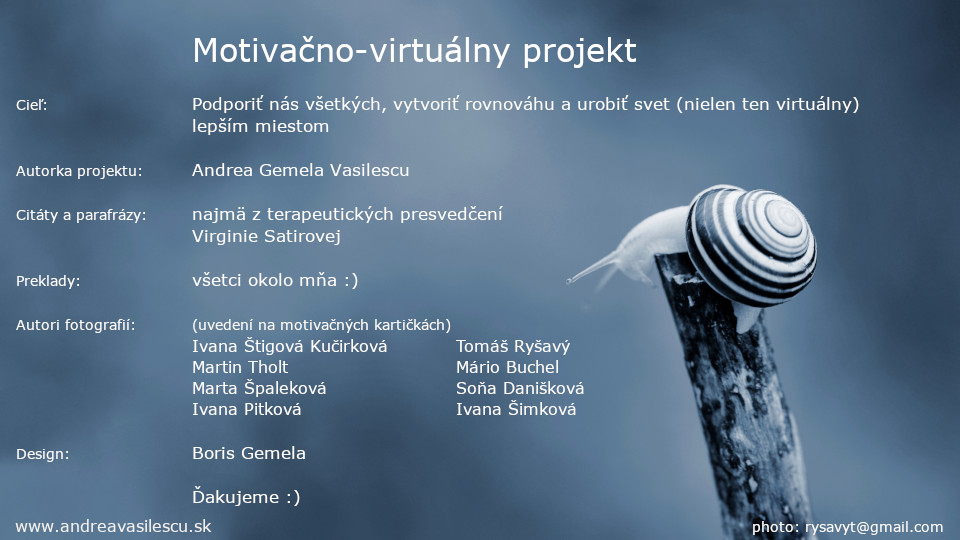 Motivačno-virtuálny projekt

Cieľ: Podporiť nás všetkých, vytvoriť rovnováhu a urobiť svet (nielen ten virtuálny) lepším miestom

Autorka projektu: Andrea Gemela Vasilescu

Citáty a parafrázy: najmä z terapeutických presvedčení Virginie Satirovej

Preklady: všetci okolo mňa :)

Autori fotografií: (uvedení na motivačných kartičkách)
Ivana Štigová Kučirková
Martin Tholt
Marta Špaleková
Ivana Pitková

Tomáš Ryšavý
Mário Buchel
Soňa Danišková
Ivana Šimková

Design: Boris Gemela

Ďakujeme :)

www.andreavasilescu.sk

photo: rysavyt@gmail.com